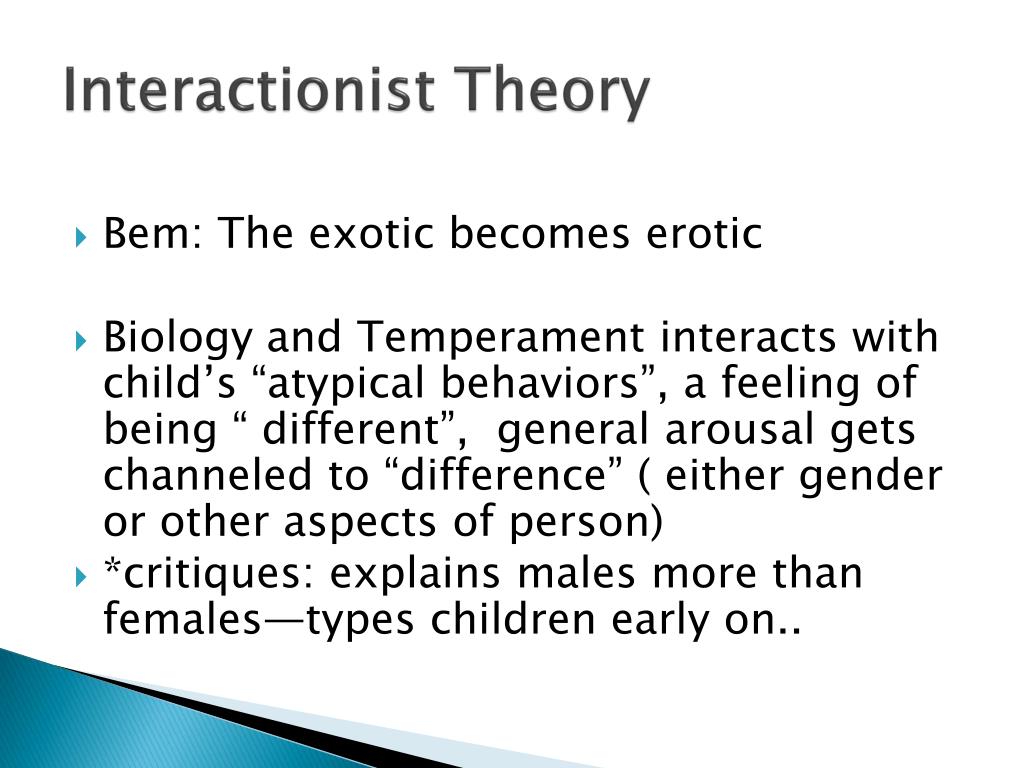 Interactionist Theory

Bem: The exotic becomes erotic

Biology and Temperament interacts with child’s “atypical behaviors”, a feeling of being “ different”, general arousal gets channeled to “difference” ( either gender or other aspects of person)

*critiques: explains males more than females—types children early on..